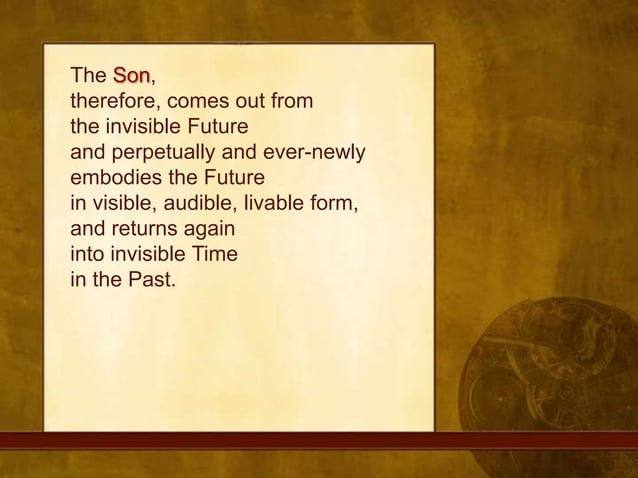 The Son,
therefore, comes out from
the invisible Future
and perpetually and ever-newly
embodies the Future
in visible, audible, livable form,
and returns again
into invisible Time
in the Past.